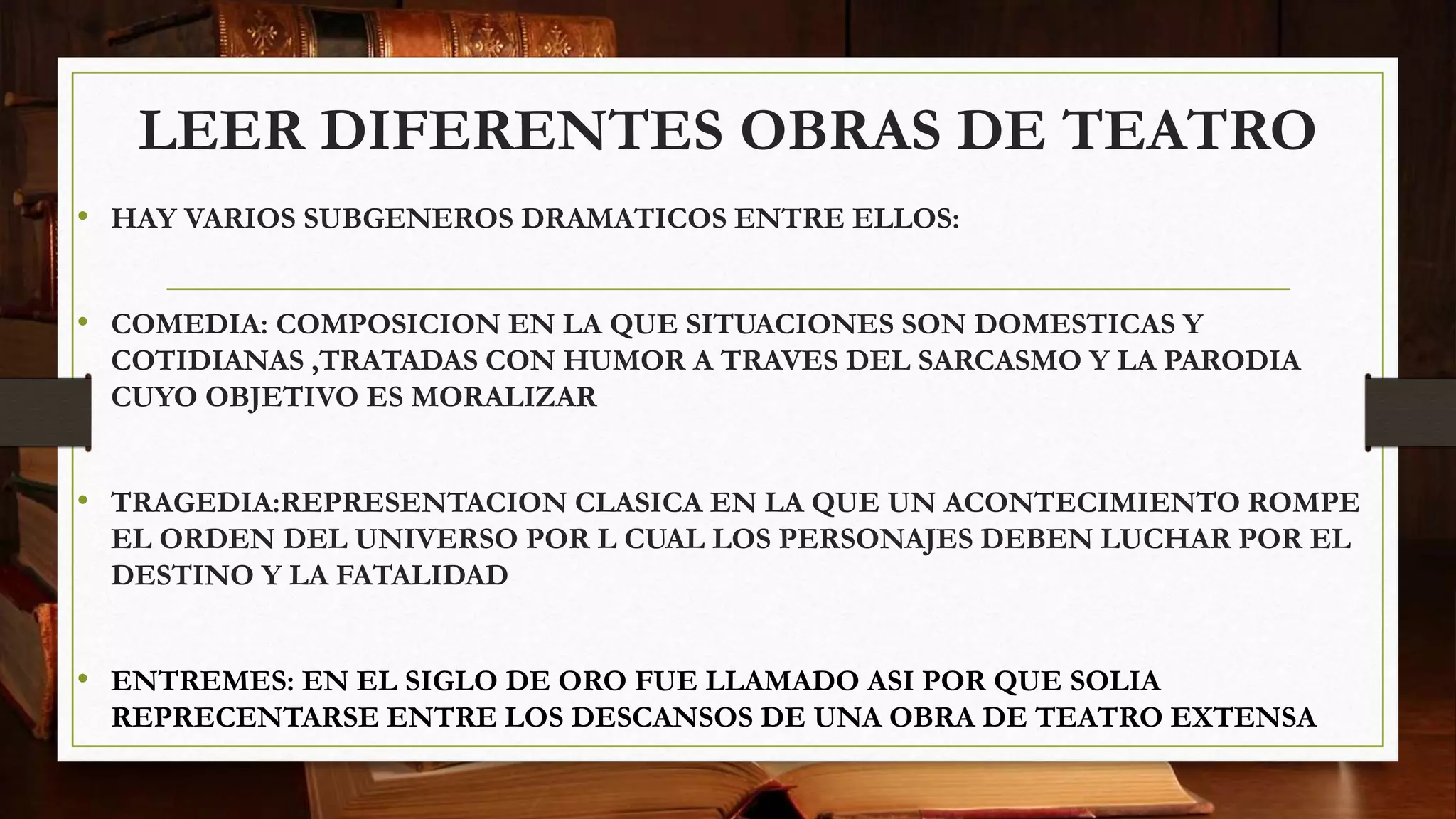 LEER DIFERENTES OBRAS DE TEATRO

• HAY VARIOS SUBGENEROS DRAMATICOS ENTRE ELLOS:

• COMEDIA: COMPOSICION EN LA QUE SITUACIONES SON DOMESTICAS Y COTIDIANAS ,TRATADAS CON HUMOR A TRAVES DEL SARCASMO Y LA PARODIA CUYO OBJETIVO ES MORALIZAR

• TRAGEDIA:REPRESENTACION CLASICA EN LA QUE UN ACONTECIMIENTO ROMPE EL ORDEN DEL UNIVERSO POR L CUAL LOS PERSONAJES DEBEN LUCHAR POR EL DESTINO Y LA FATALIDAD

• ENTREMES: EN EL SIGLO DE ORO FUE LLAMADO ASI POR QUE SOLIA REPRECENTARSE ENTRE LOS DESCANSOS DE UNA OBRA DE TEATRO EXTENSA